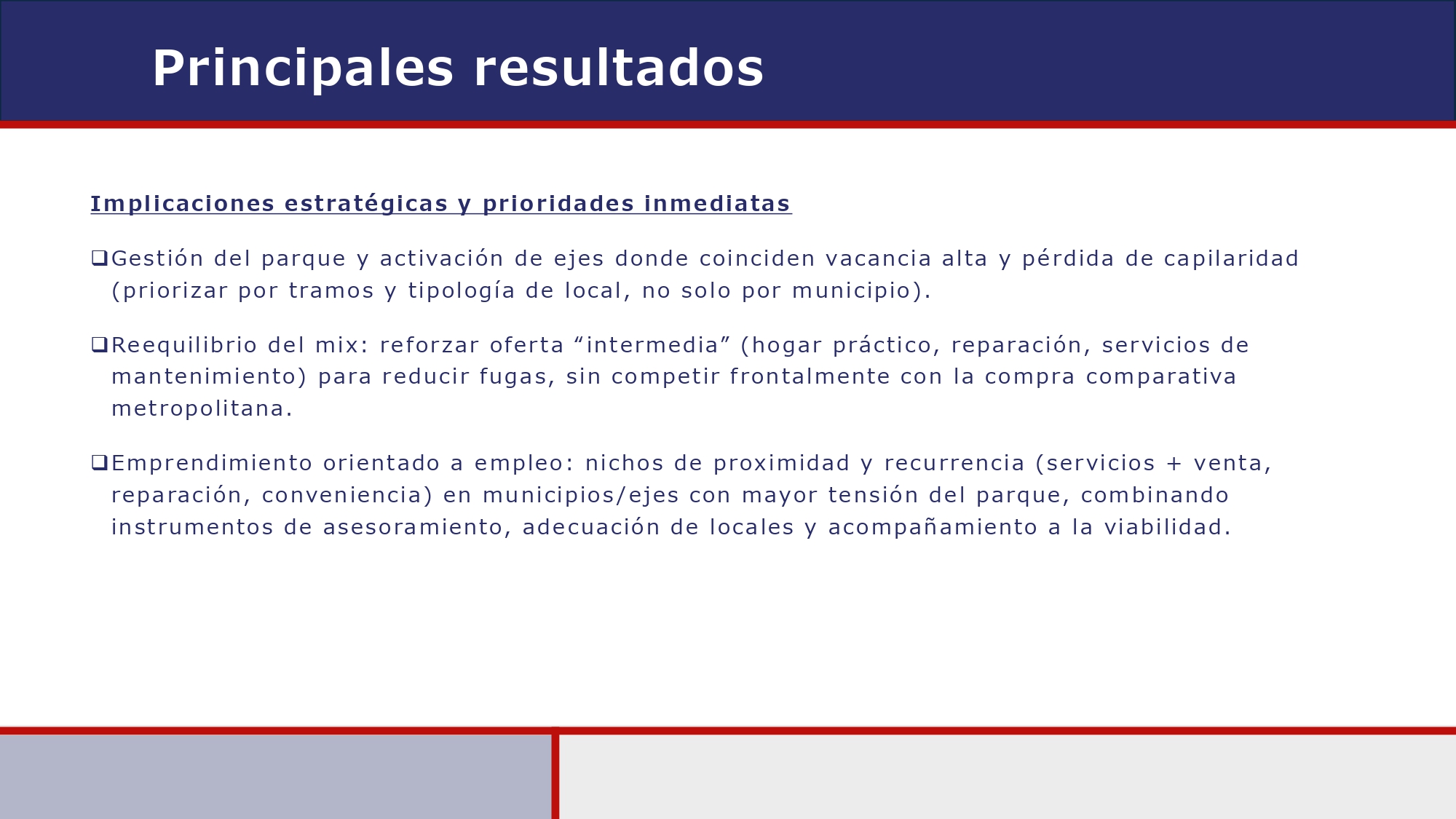 Principales resultados

Implicaciones estratégicas y prioridades inmediatas

❑Gestión del parque y activación de ejes donde coinciden vacancia alta y pérdida de capilaridad (priorizar por tramos y tipología de local, no solo por municipio).

❑Reequilibrio del mix: reforzar oferta “intermedia” (hogar práctico, reparación, servicios de mantenimiento) para reducir fugas, sin competir frontalmente con la compra comparativa metropolitana.

❑Emprendimiento orientado a empleo: nichos de proximidad y recurrencia (servicios + venta, reparación, conveniencia) en municipios/ejes con mayor tensión del parque, combinando instrumentos de asesoramiento, adecuación de locales y acompañamiento a la viabilidad.